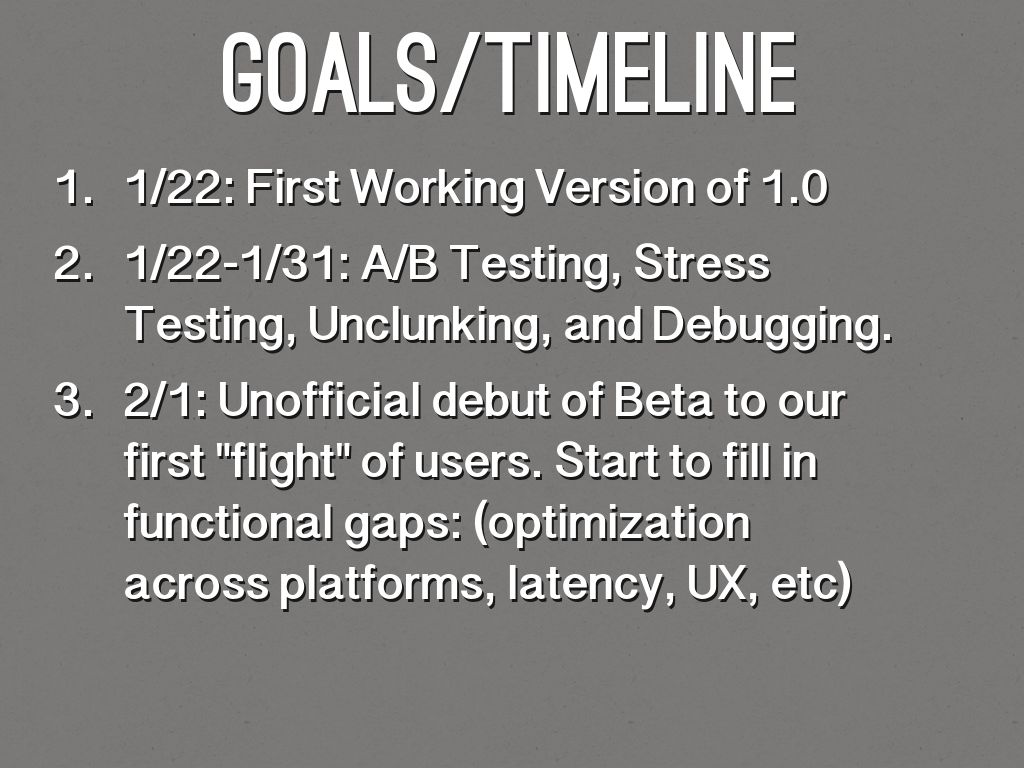 GOALS/TIMELINE

1. 1/22: First Working Version of 1.0

2. 1/22-1/31: A/B Testing, Stress Testing, Unclunking, and Debugging.

3. 2/1: Unofficial debut of Beta to our first "flight" of users. Start to fill in functional gaps: (optimization across platforms, latency, UX, etc)